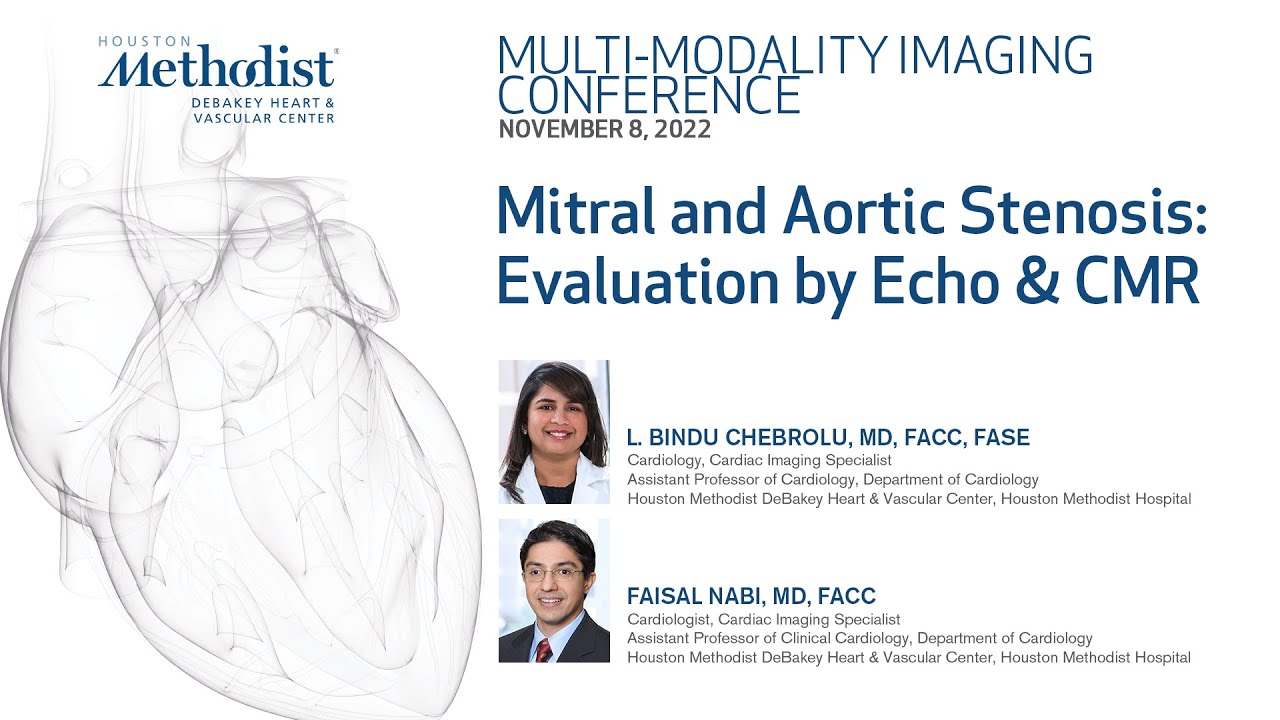 HOUSTON
Methodist®
DEBAKEY HEART & VASCULAR CENTER

MULTI-MODALITY IMAGING CONFERENCE
NOVEMBER 8, 2022

Mitral and Aortic Stenosis: Evaluation by Echo & CMR

L. BINDU CHEBROLU, MD, FACC, FASE
Cardiology, Cardiac Imaging Specialist
Assistant Professor of Cardiology, Department of Cardiology
Houston Methodist DeBakey Heart & Vascular Center, Houston Methodist Hospital

FAISAL NABI, MD, FACC
Cardiologist, Cardiac Imaging Specialist
Assistant Professor of Clinical Cardiology, Department of Cardiology
Houston Methodist DeBakey Heart & Vascular Center, Houston Methodist Hospital